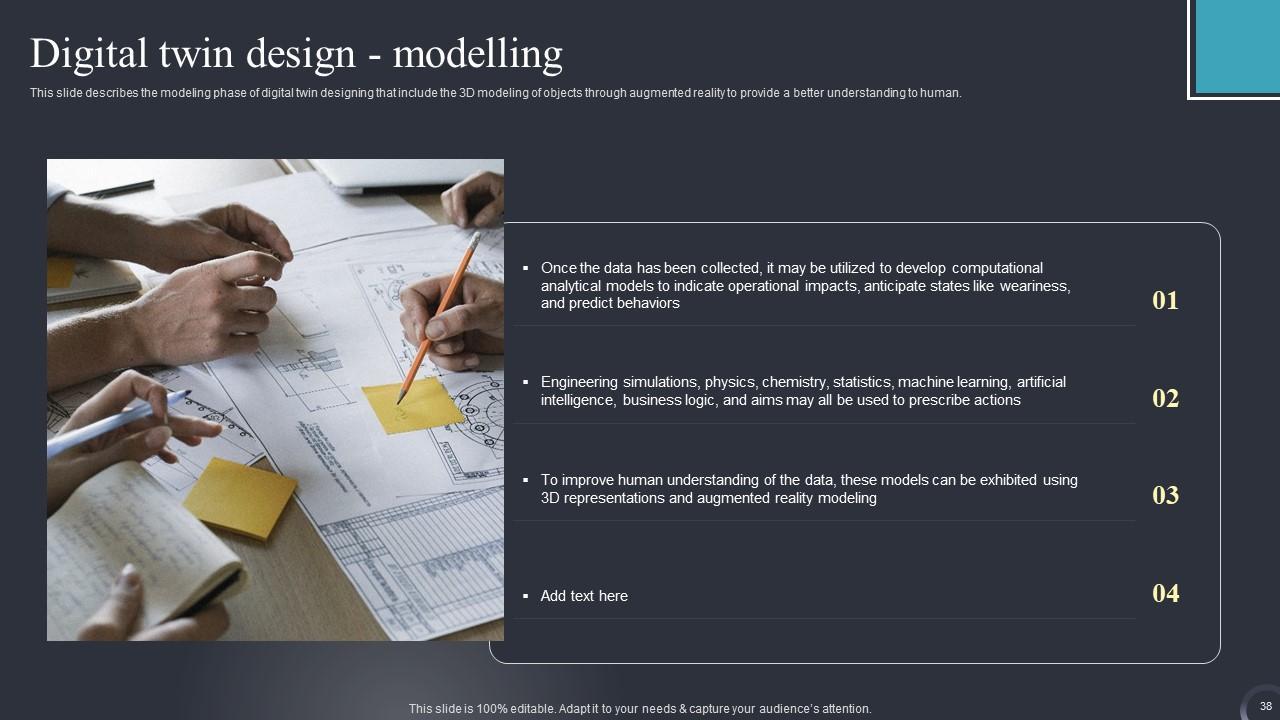 Digital twin design - modelling

This slide describes the modeling phase of digital twin designing that include the 3D modeling of objects through augmented reality to provide a better understanding to human.

▪ Once the data has been collected, it may be utilized to develop computational analytical models to indicate operational impacts, anticipate states like weariness, and predict behaviors

01

▪ Engineering simulations, physics, chemistry, statistics, machine learning, artificial intelligence, business logic, and aims may all be used to prescribe actions

02

▪ To improve human understanding of the data, these models can be exhibited using 3D representations and augmented reality modeling

03

▪ Add text here

04

This slide is 100% editable. Adapt it to your needs & capture your audience's attention.

38